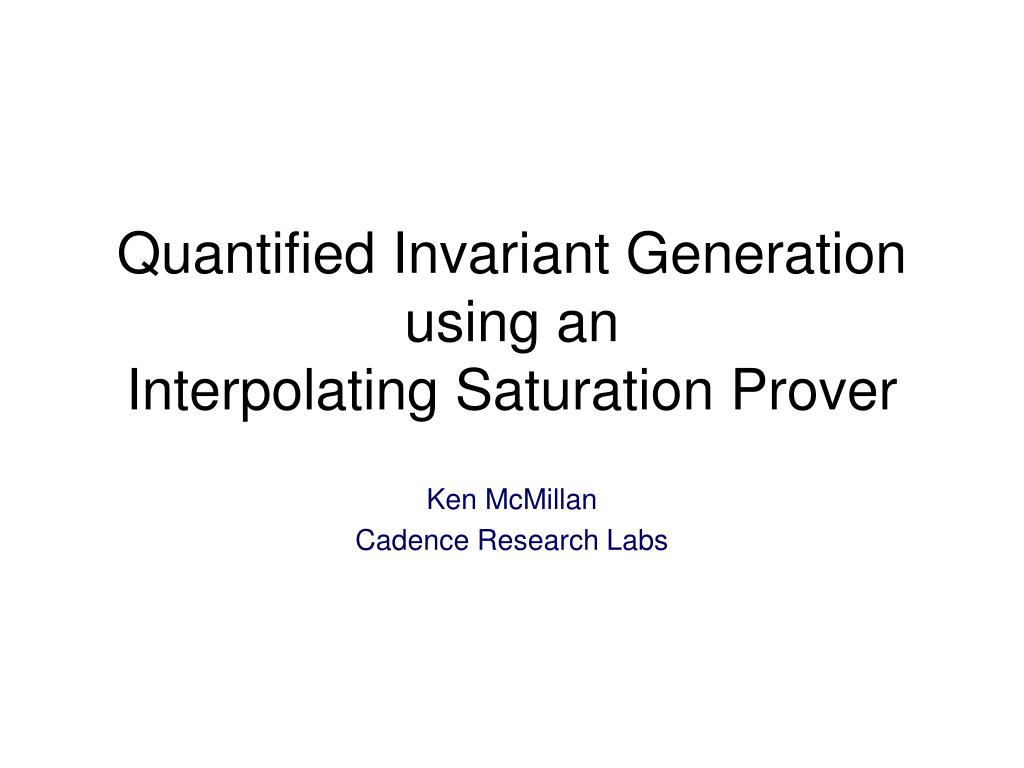 Quantified Invariant Generation using an Interpolating Saturation Prover

Ken McMillan
Cadence Research Labs